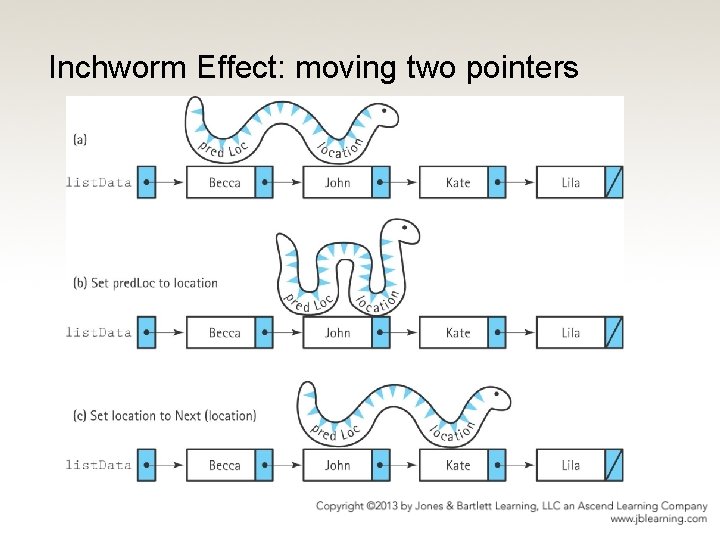 Inchworm Effect: moving two pointers

(a)

pred Loc

location

listData

Becca

John

Kate

Lila

(b) Set predLoc to location

pred Loc

location

listData

Becca

John

Kate

Lila

(c) Set location to Next (location)

pred Loc

location

listData

Becca

John

Kate

Lila

Copyright ©2013 by Jones & Bartlett Learning, LLC an Ascend Learning Company
www.jblearning.com